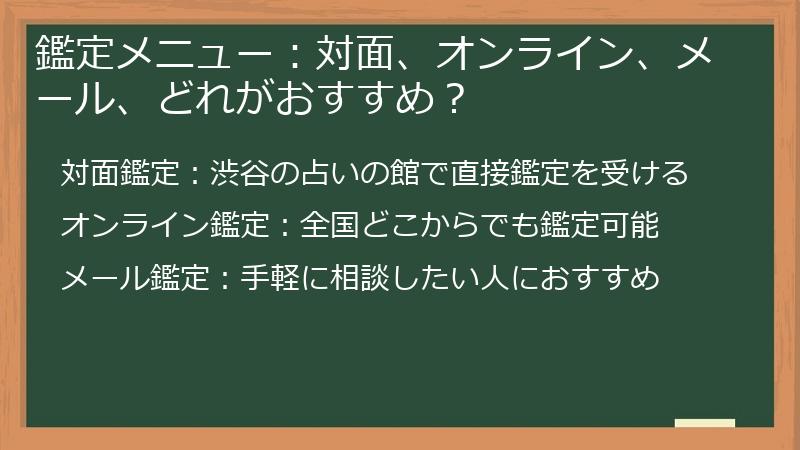 鑑定メニュー：対面、オンライン、メール、どれがおすすめ？

対面鑑定：渋谷の占いの館で直接鑑定を受ける

オンライン鑑定：全国どこからでも鑑定可能

メール鑑定：手軽に相談したい人におすすめ